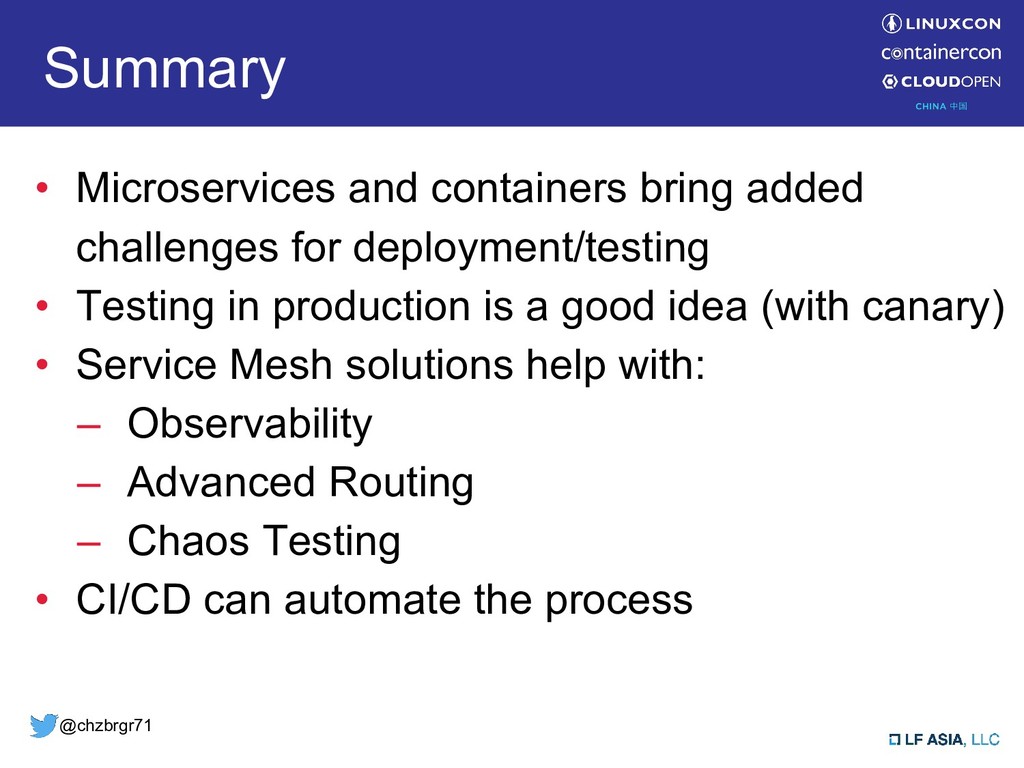 Summary

LINUXCON
containercon
CLOUDOPEN
CHINA 中国

• Microservices and containers bring added challenges for deployment/testing
• Testing in production is a good idea (with canary)
• Service Mesh solutions help with:
– Observability
– Advanced Routing
– Chaos Testing
• CI/CD can automate the process

@chzbrgr71

LF ASIA, LLC